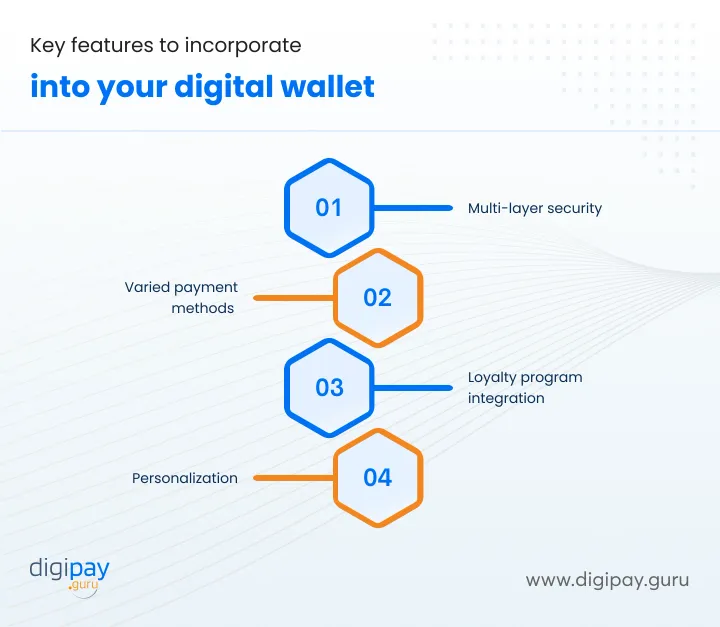 Key features to incorporate

into your digital wallet

01

Multi-layer security

Varied payment methods

02

03

Loyalty program integration

Personalization

04

digipay .guru

www.digipay.guru